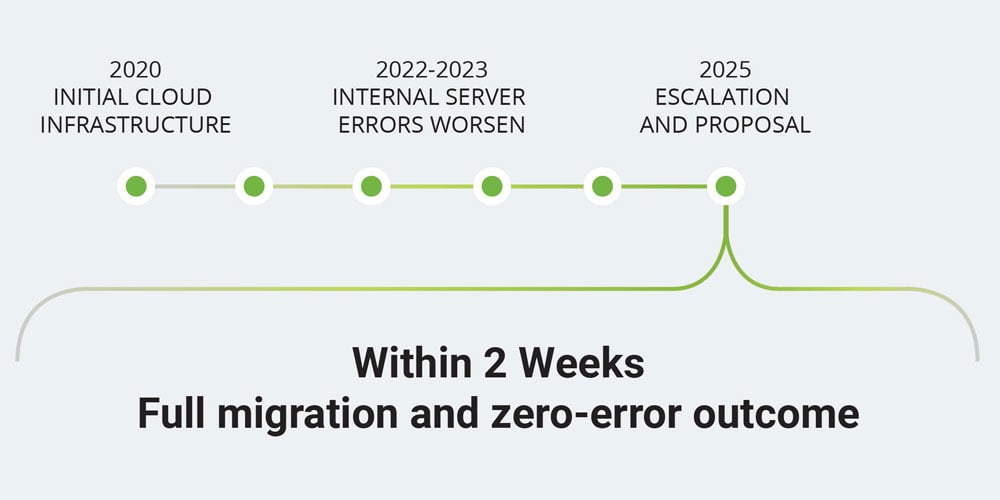 2020
INITIAL CLOUD
INFRASTRUCTURE

2022-2023
INTERNAL SERVER
ERRORS WORSEN

2025
ESCALATION
AND PROPOSAL

Within 2 Weeks
Full migration and zero-error outcome